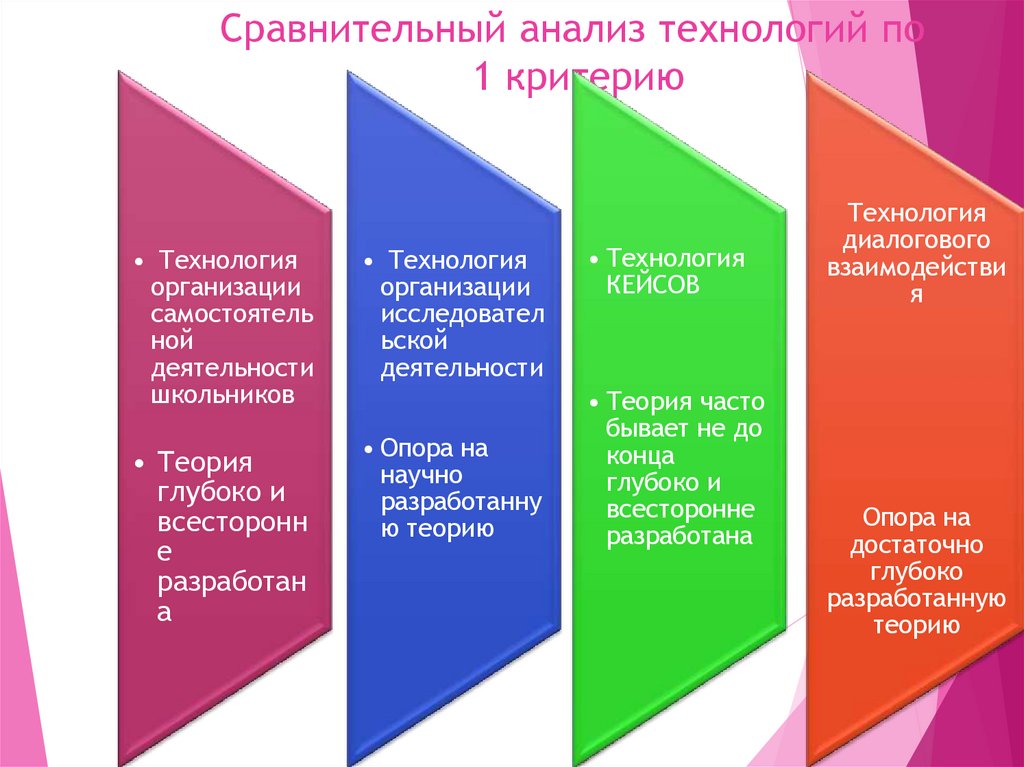 Сравнительный анализ технологий по 1 критерию

• Технология организации самостоятельной деятельности школьников

• Теория глубоко и всесторонне разработана

• Технология организации исследовательской деятельности

• Опора на научно разработанную теорию

• Технология КЕЙСОВ

• Теория часто бывает не до конца глубоко и всесторонне разработана

Технология диалогового взаимодействия

Опора на достаточно глубоко разработанную теорию